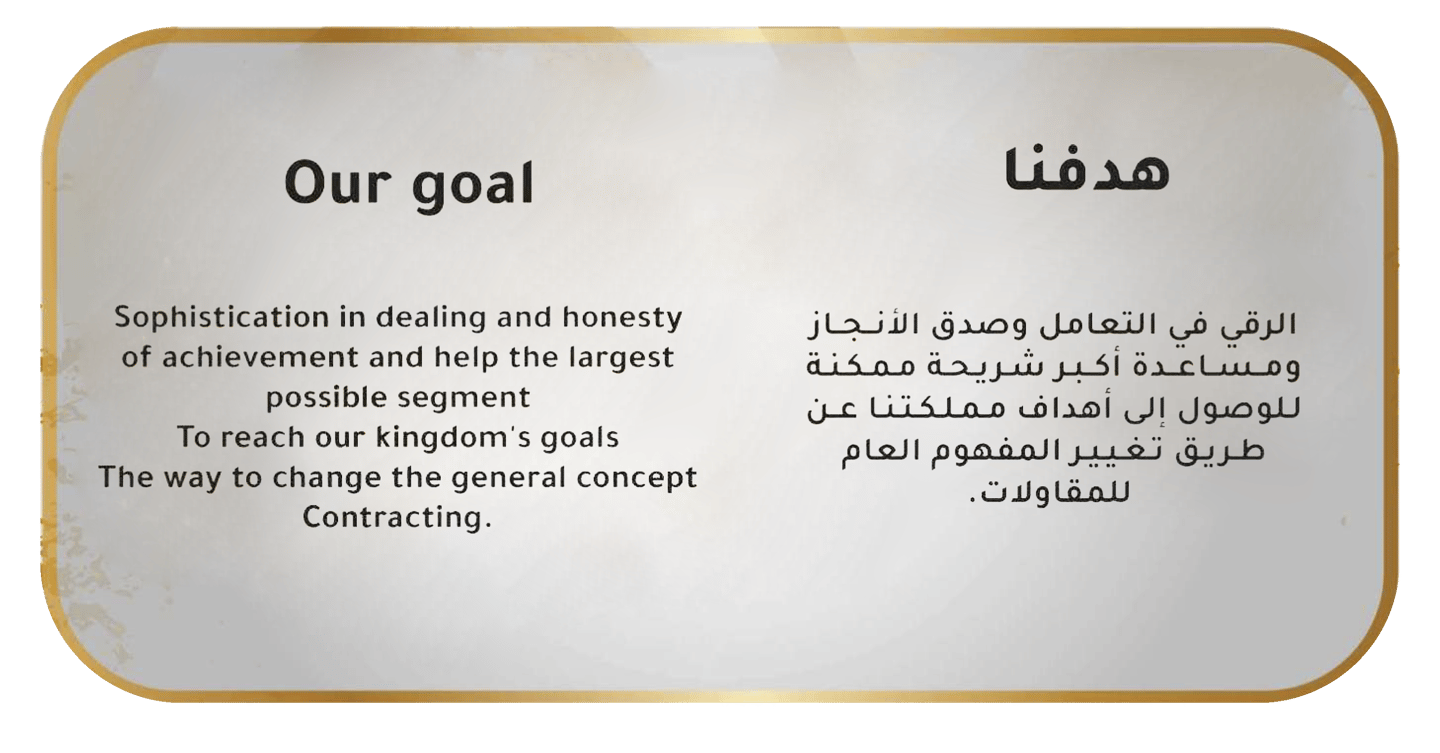 Our goal

Sophistication in dealing and honesty of achievement and help the largest possible segment
To reach our kingdom's goals
The way to change the general concept
Contracting.

هدفنا

الرقي في التعامل وصدق الأنجاز ومساعدة أكبر شريحة ممكنة للوصول إلى أهداف مملكتنا عن طريق تغيير المفهوم العام للمقاولات.